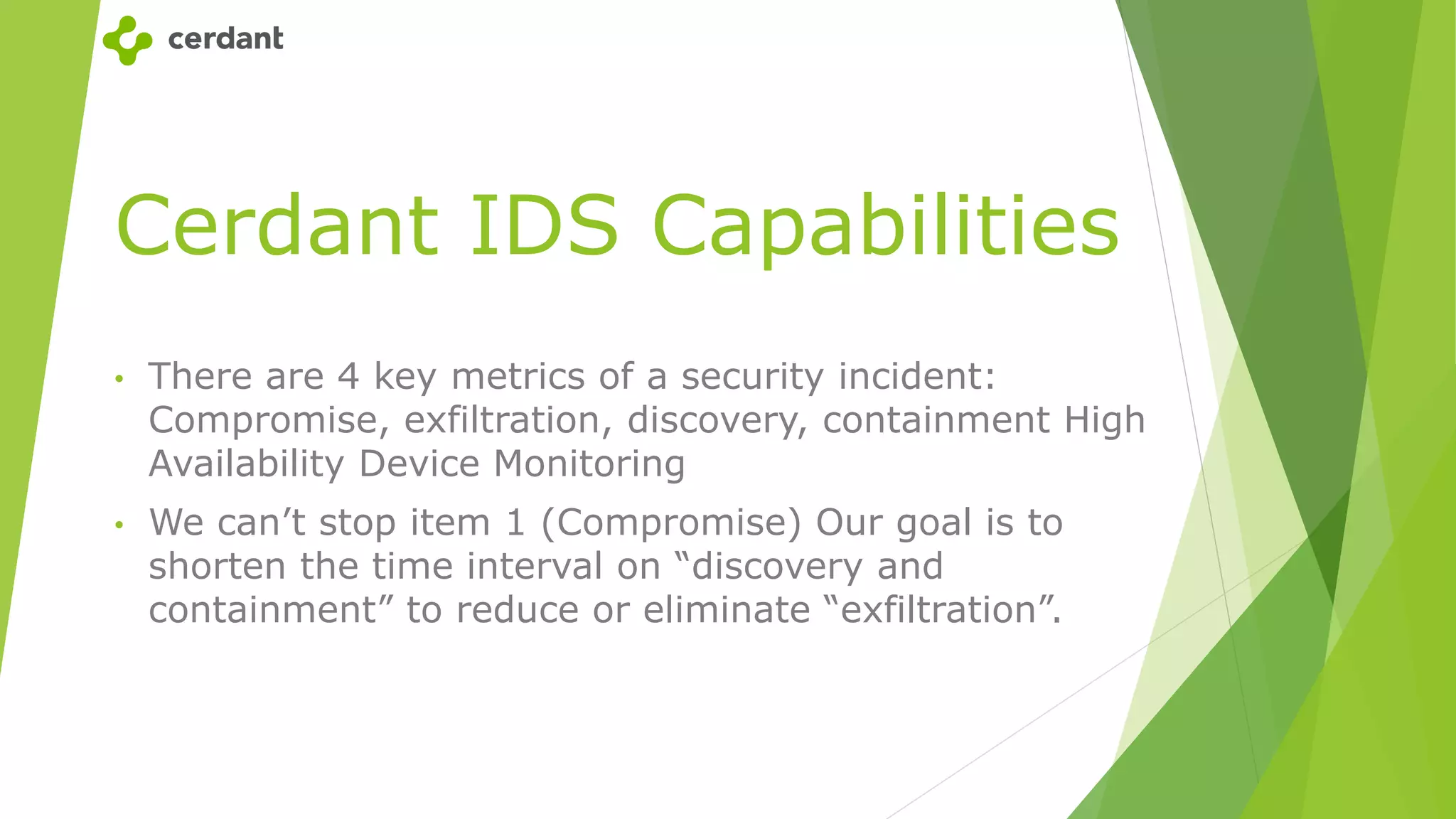 cerdant

Cerdant IDS Capabilities

• There are 4 key metrics of a security incident: Compromise, exfiltration, discovery, containment High Availability Device Monitoring

• We can’t stop item 1 (Compromise) Our goal is to shorten the time interval on “discovery and containment” to reduce or eliminate “exfiltration”.